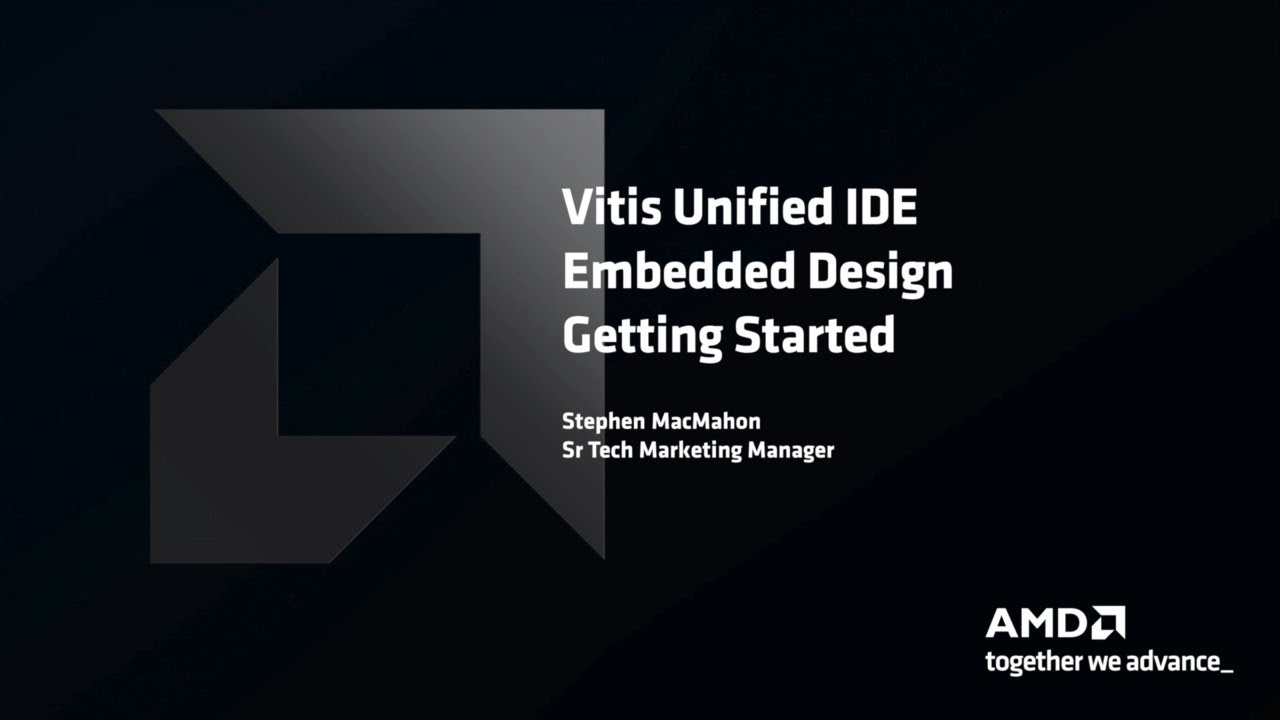 Vitis Unified IDE
Embedded Design
Getting Started

Stephen MacMahon
Sr Tech Marketing Manager

AMD
together we advance_